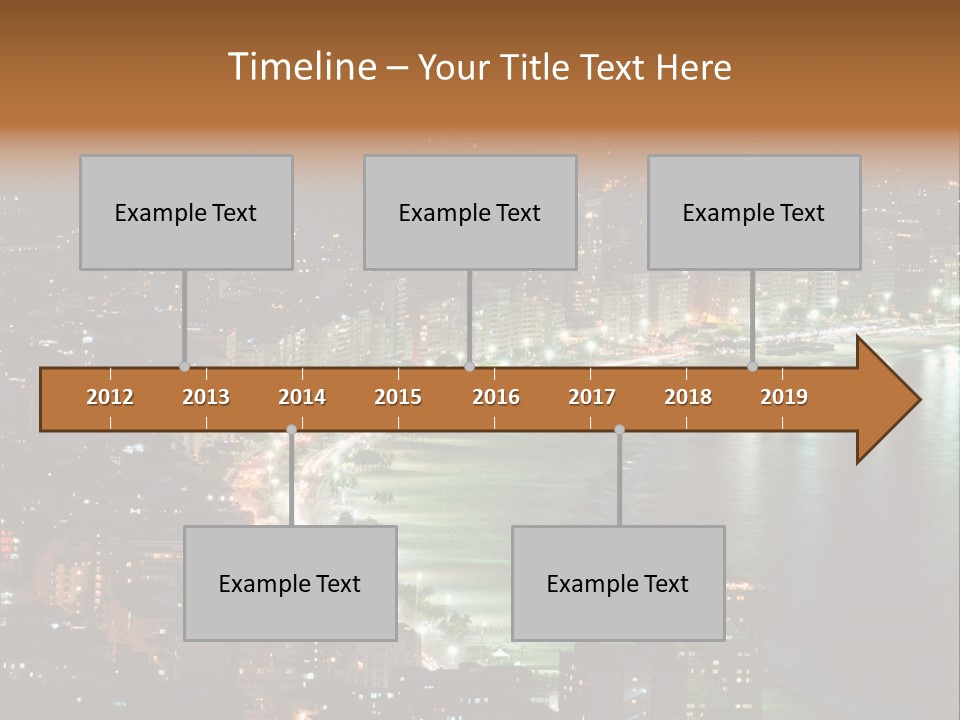 Timeline – Your Title Text Here

Example Text

Example Text

Example Text

2012 2013 2014 2015 2016 2017 2018 2019

Example Text

Example Text